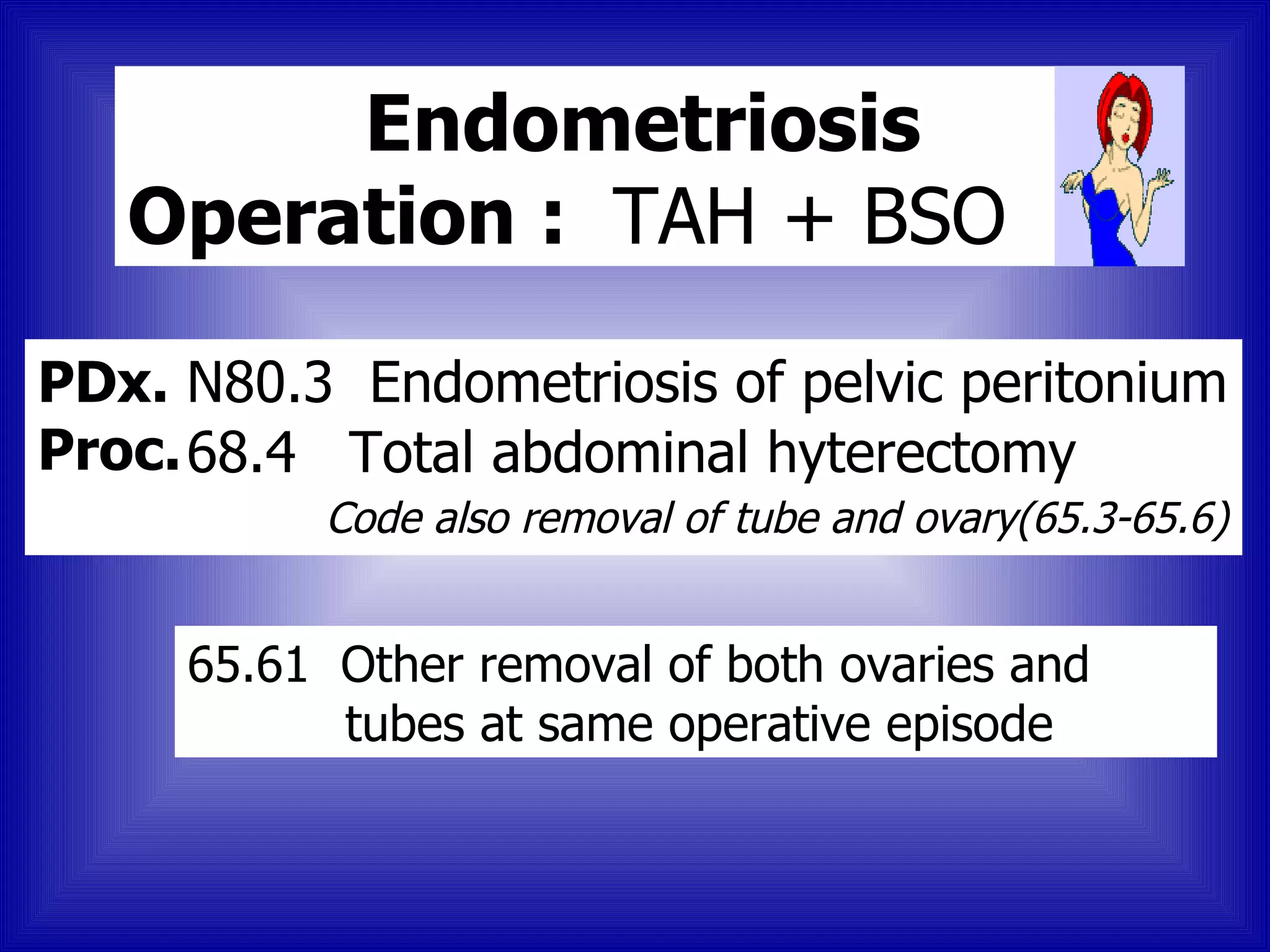 Endometriosis
Operation : TAH + BSO

PDx. N80.3 Endometriosis of pelvic peritonium
Proc. 68.4 Total abdominal hyterectomy
Code also removal of tube and ovary(65.3-65.6)

65.61 Other removal of both ovaries and tubes at same operative episode